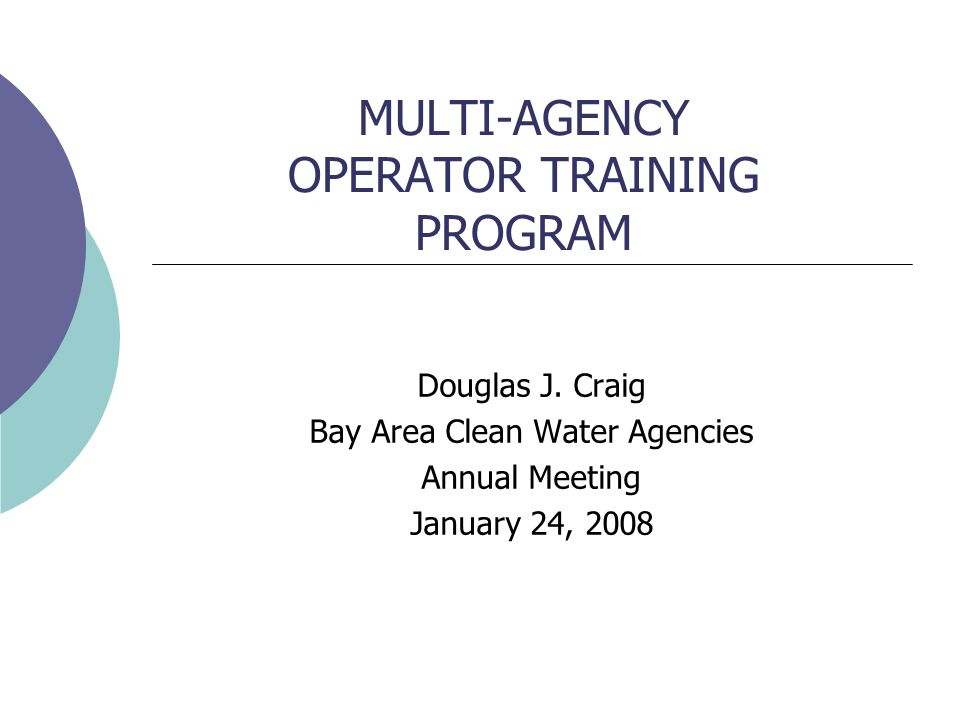 MULTI-AGENCY OPERATOR TRAINING PROGRAM

Douglas J. Craig
Bay Area Clean Water Agencies
Annual Meeting
January 24, 2008